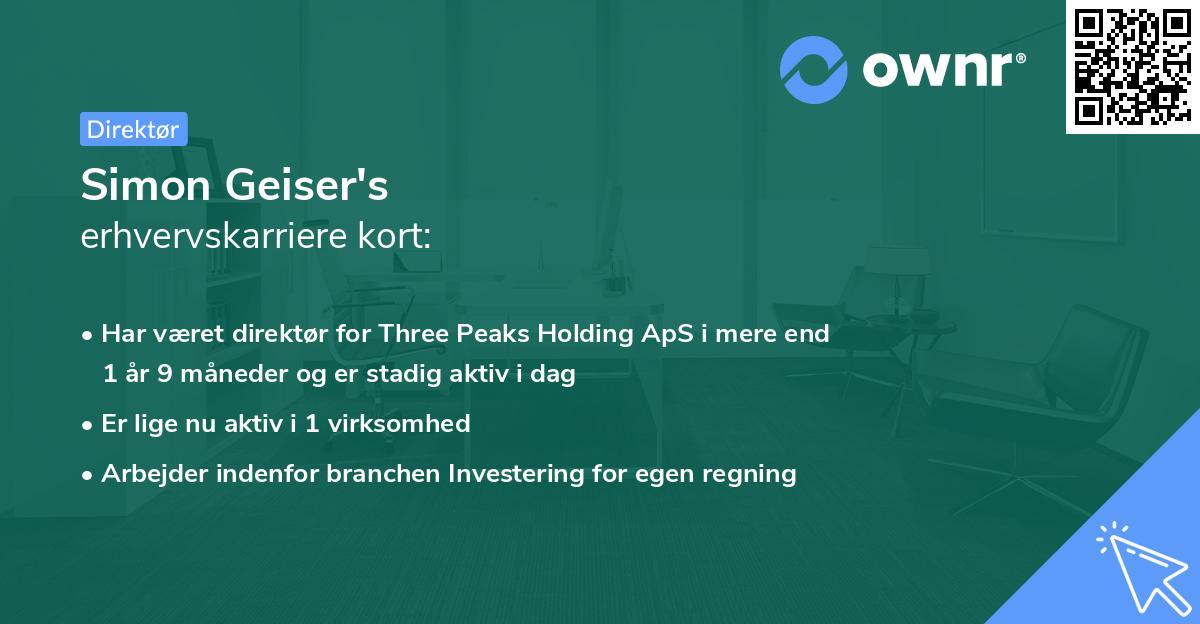 ownr®

Direktør

Simon Geiser's
erhvervskarriere kort:

• Har været direktør for Three Peaks Holding ApS i mere end 1 år 9 måneder og er stadig aktiv i dag
• Er lige nu aktiv i 1 virksomhed
• Arbejder indenfor branchen Investering for egen regning